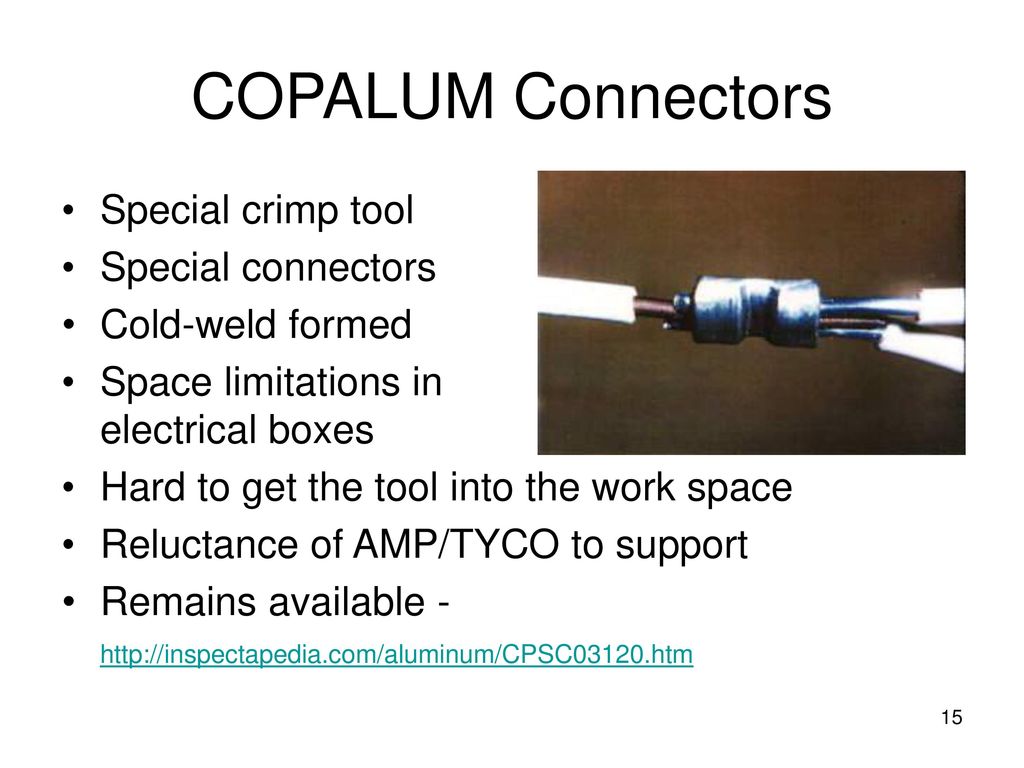 COPALUM Connectors

• Special crimp tool
• Special connectors
• Cold-weld formed
• Space limitations in electrical boxes
• Hard to get the tool into the work space
• Reluctance of AMP/TYCO to support
• Remains available - http://inspectapedia.com/aluminum/CPSC03120.htm

15